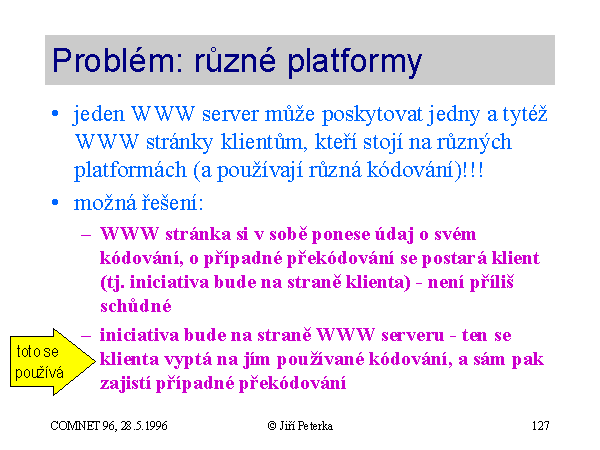 Problém: různé platformy

• jeden WWW server může poskytovat jedny a tytéž WWW stránky klientům, kteří stojí na různých platformách (a používají různá kódování)!!!

• možná řešení:

– WWW stránka si v sobě ponese údaj o svém kódování, o případné překódování se postará klient (tj. iniciativa bude na straně klienta) - není příliš schůdné

toto se používá

– iniciativa bude na straně WWW serveru - ten se klienta vyptá na jím používané kódování, a sám pak zajistí případné překódování

COMNET 96, 28.5.1996

© Jiří Peterka

127